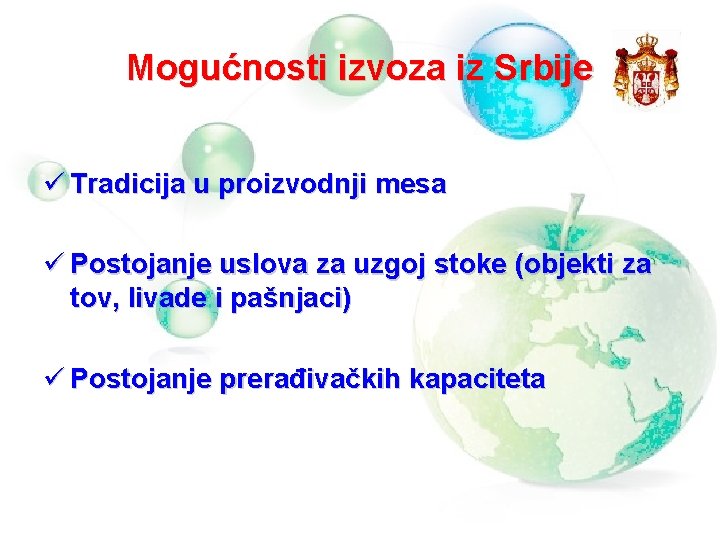 Mogućnosti izvoza iz Srbije

✓ Tradicija u proizvodnji mesa

✓ Postojanje uslova za uzgoj stoke (objekti za tov, livade i pašnjaci)

✓ Postojanje prerađivačkih kapaciteta